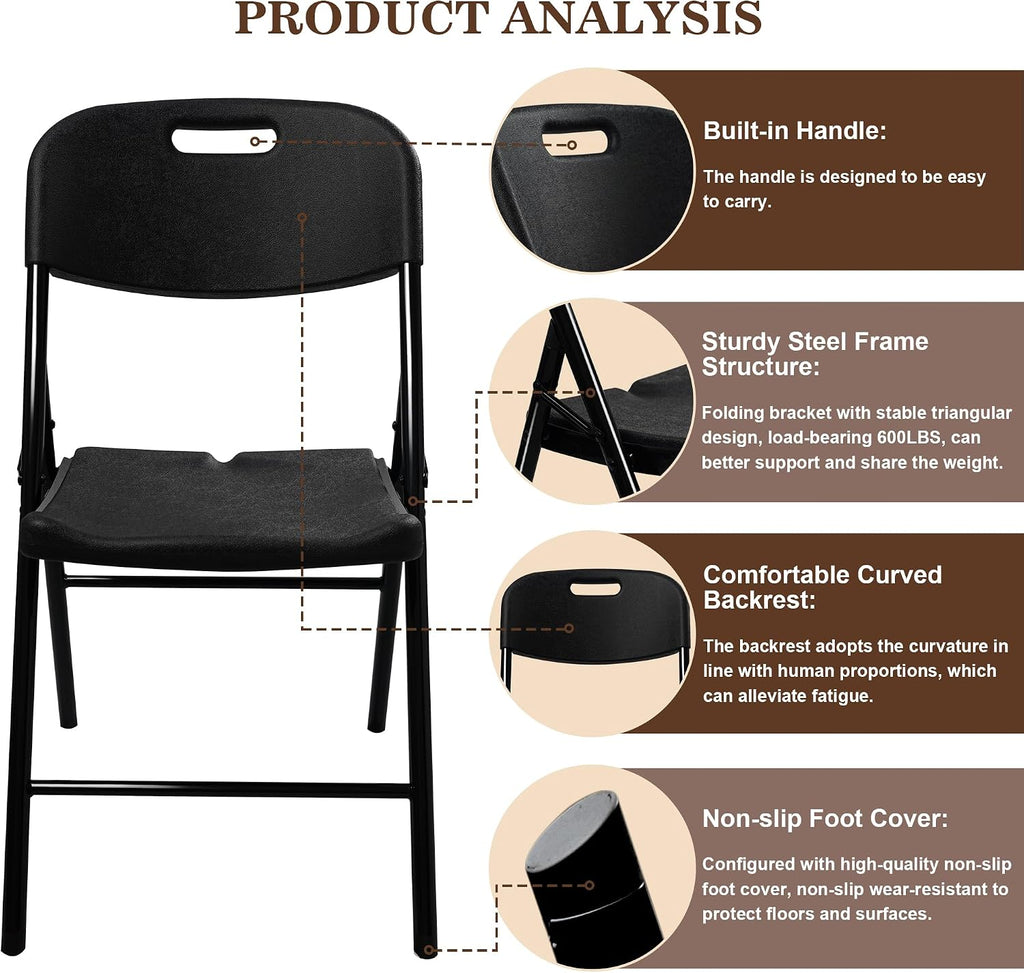 PRODUCT ANALYSIS

Built-in Handle:

The handle is designed to be easy to carry.

Sturdy Steel Frame Structure:

Folding bracket with stable triangular design, load-bearing 600LBS, can better support and share the weight.

Comfortable Curved Backrest:

The backrest adopts the curvature in line with human proportions, which can alleviate fatigue.

Non-slip Foot Cover:

Configured with high-quality non-slip foot cover, non-slip wear-resistant to protect floors and surfaces.